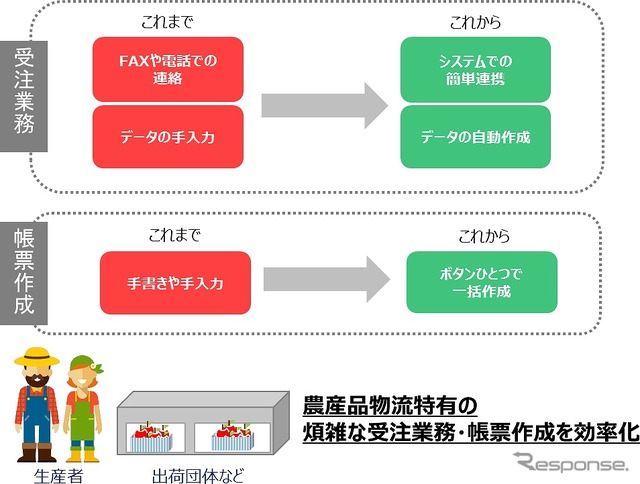 受注業務

これまで

FAXや電話での連絡

データの手入力

これから

システムでの簡単連携

データの自動作成

帳票作成

これまで

手書きや手入力

これから

ボタンひとつで一括作成

生産者

出荷団体など

農産品物流特有の
煩雑な受注業務・帳票作成を効率化

Response.